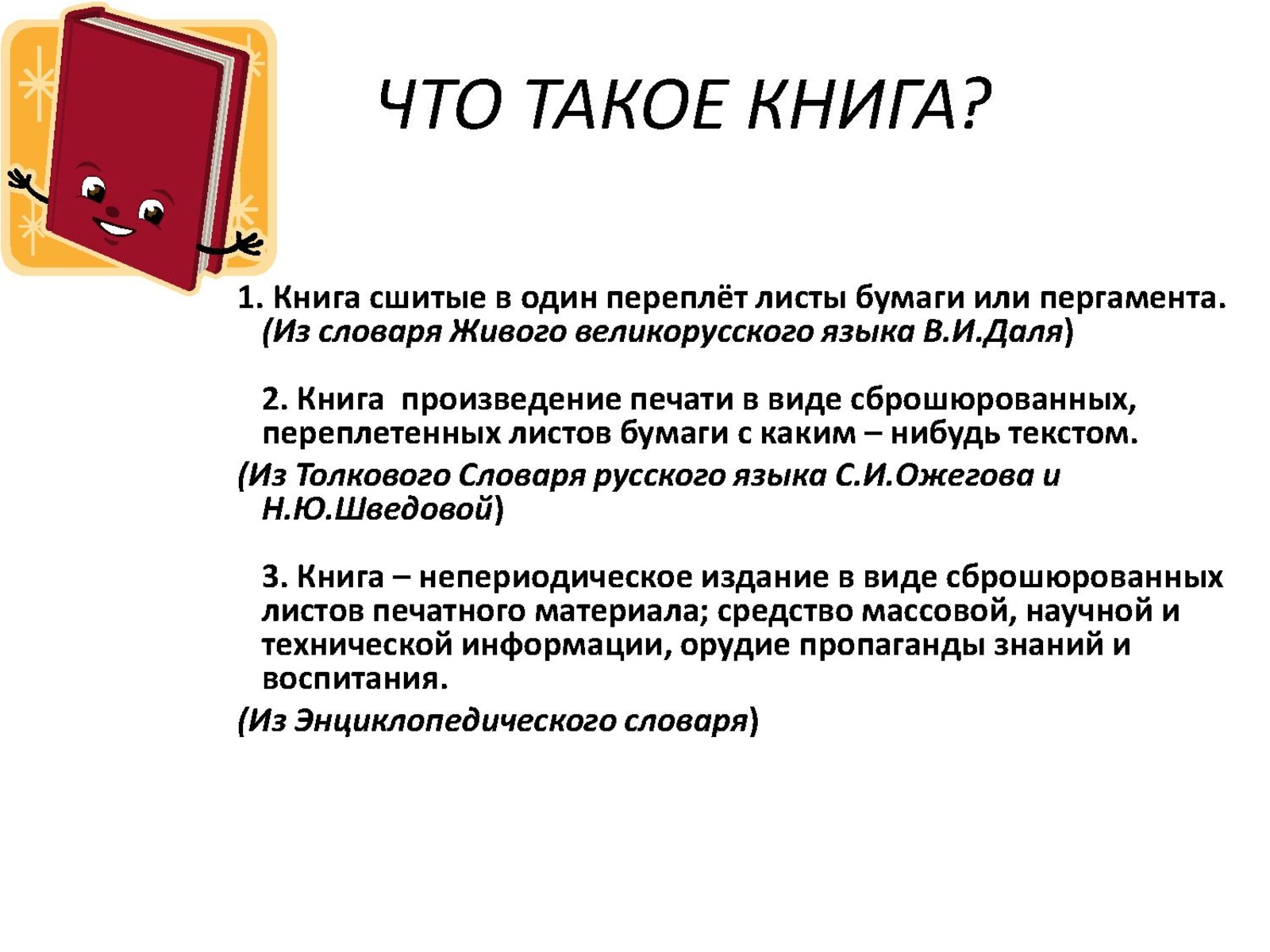 ЧТО ТАКОЕ КНИГА?

1. Книга сшитые в один переплёт листы бумаги или пергамента. (Из словаря Живого великорусского языка В.И.Даля)

2. Книга  произведение печати в виде сброшюрованных, переплетенных листов бумаги с каким – нибудь текстом.
(Из Толкового Словаря русского языка С.И.Ожегова и Н.Ю.Шведовой)

3. Книга – непериодическое издание в виде сброшюрованных листов печатного материала; средство массовой, научной и технической информации, орудие пропаганды знаний и воспитания.
(Из Энциклопедического словаря)